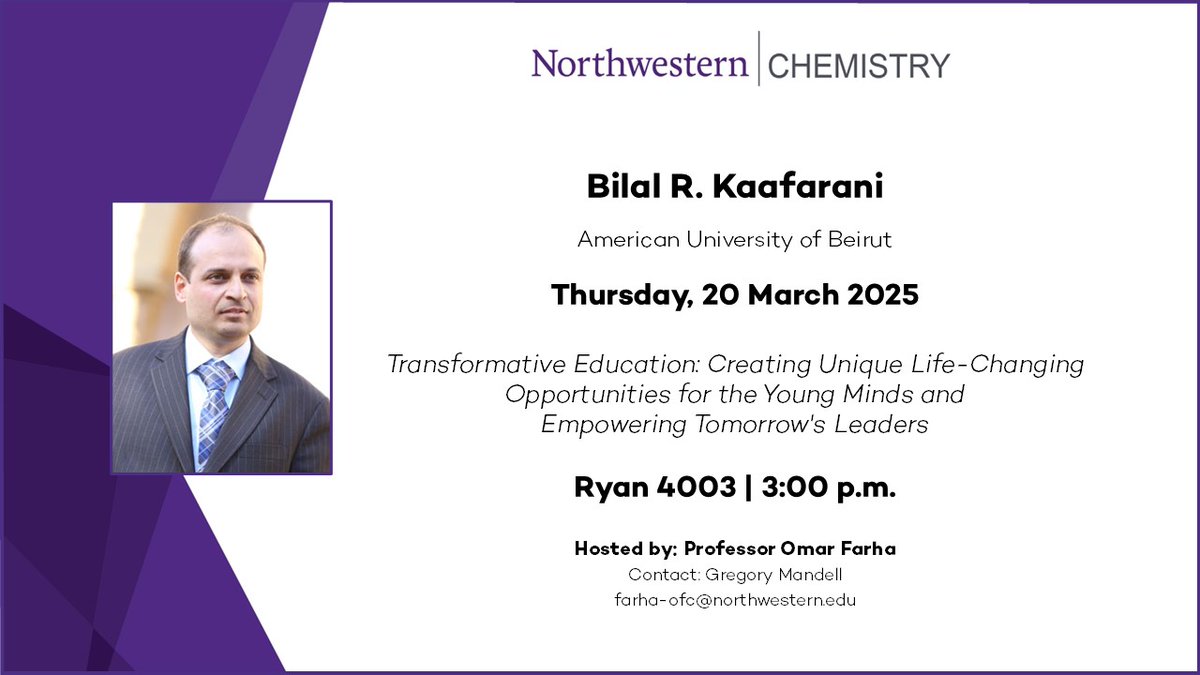 Northwestern | CHEMISTRY

Bilal R. Kaafarani

American University of Beirut

Thursday, 20 March 2025

Transformative Education: Creating Unique Life-Changing Opportunities for the Young Minds and Empowering Tomorrow's Leaders

Ryan 4003 | 3:00 p.m.

Hosted by: Professor Omar Farha
Contact: Gregory Mandell
farha-ofc@northwestern.edu